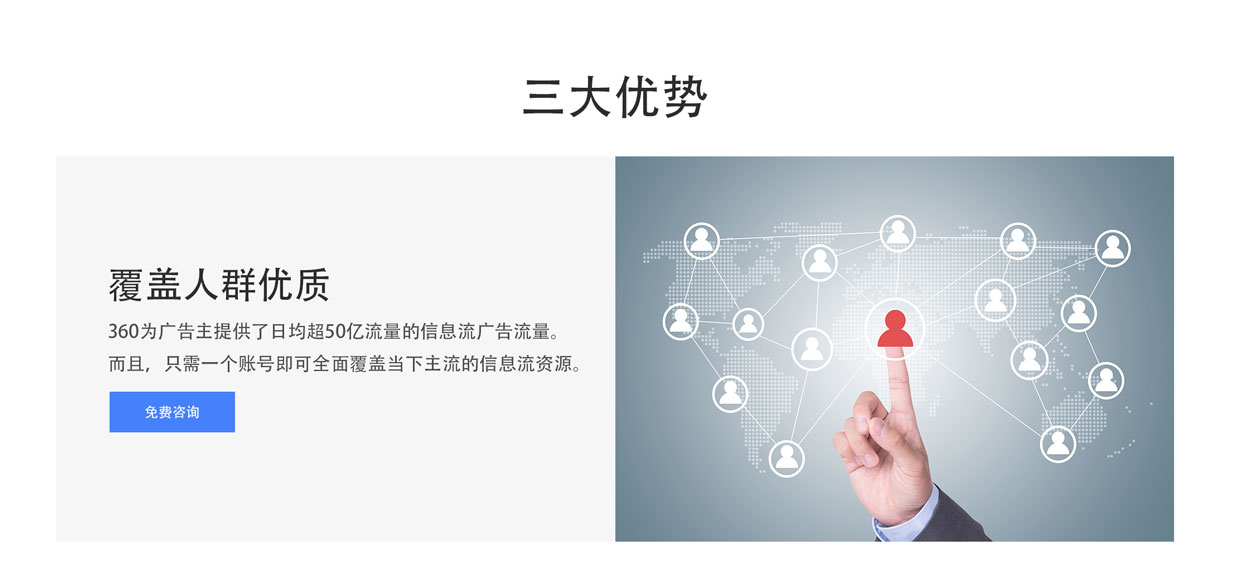 三大优势

覆盖人群优质

360为广告主提供了日均超50亿流量的信息流广告流量。
而且，只需一个账号即可全面覆盖当下主流的信息流资源。

免费咨询